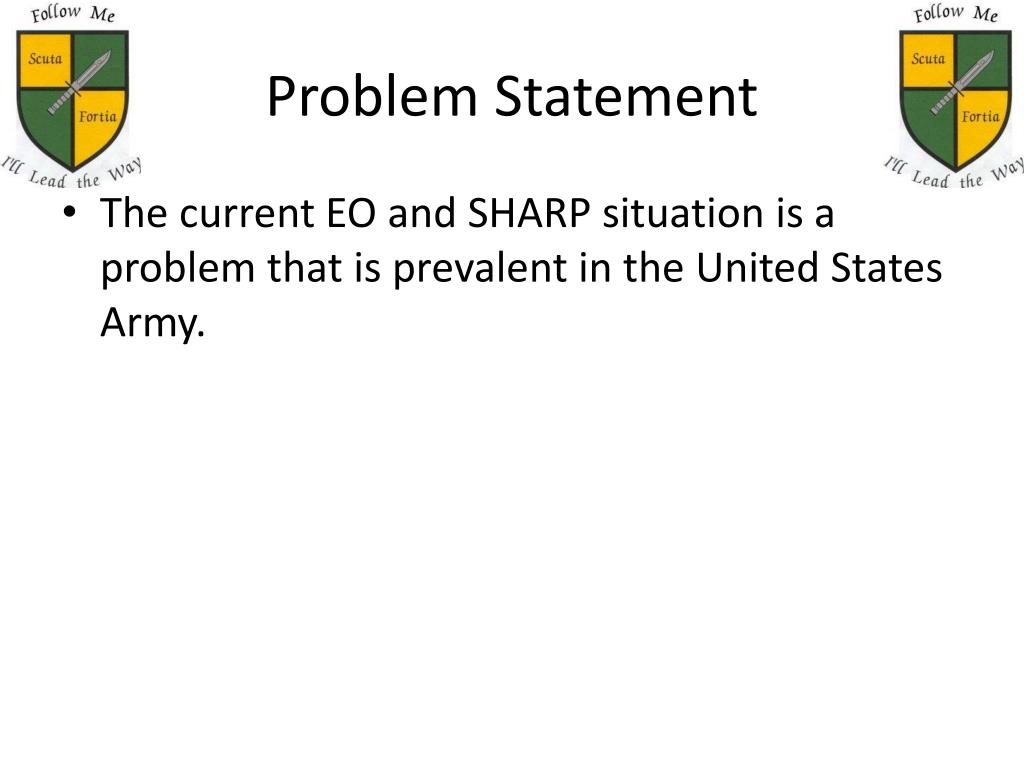 Follow Me

Scuta

Fortia

I'll Lead the Way

Problem Statement

Follow Me

Scuta

Fortia

I'll Lead the Way

• The current EO and SHARP situation is a problem that is prevalent in the United States Army.